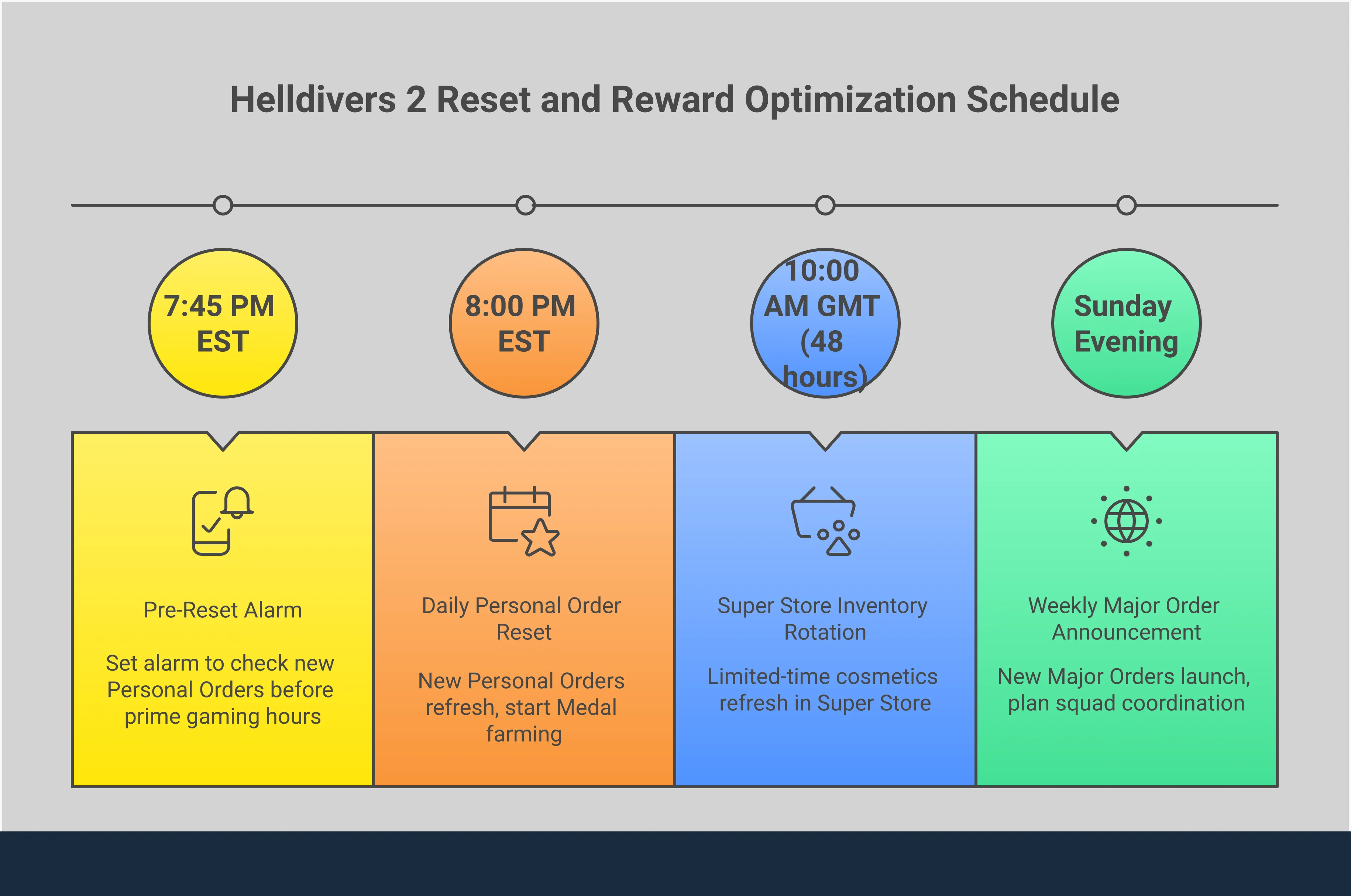 Helldivers 2 Reset and Reward Optimization Schedule

7:45 PM EST

8:00 PM EST

10:00 AM GMT (48 hours)

Sunday Evening

Pre-Reset Alarm

Set alarm to check new Personal Orders before prime gaming hours

Daily Personal Order Reset

New Personal Orders refresh, start Medal farming

Super Store Inventory Rotation

Limited-time cosmetics refresh in Super Store

Weekly Major Order Announcement

New Major Orders launch, plan squad coordination